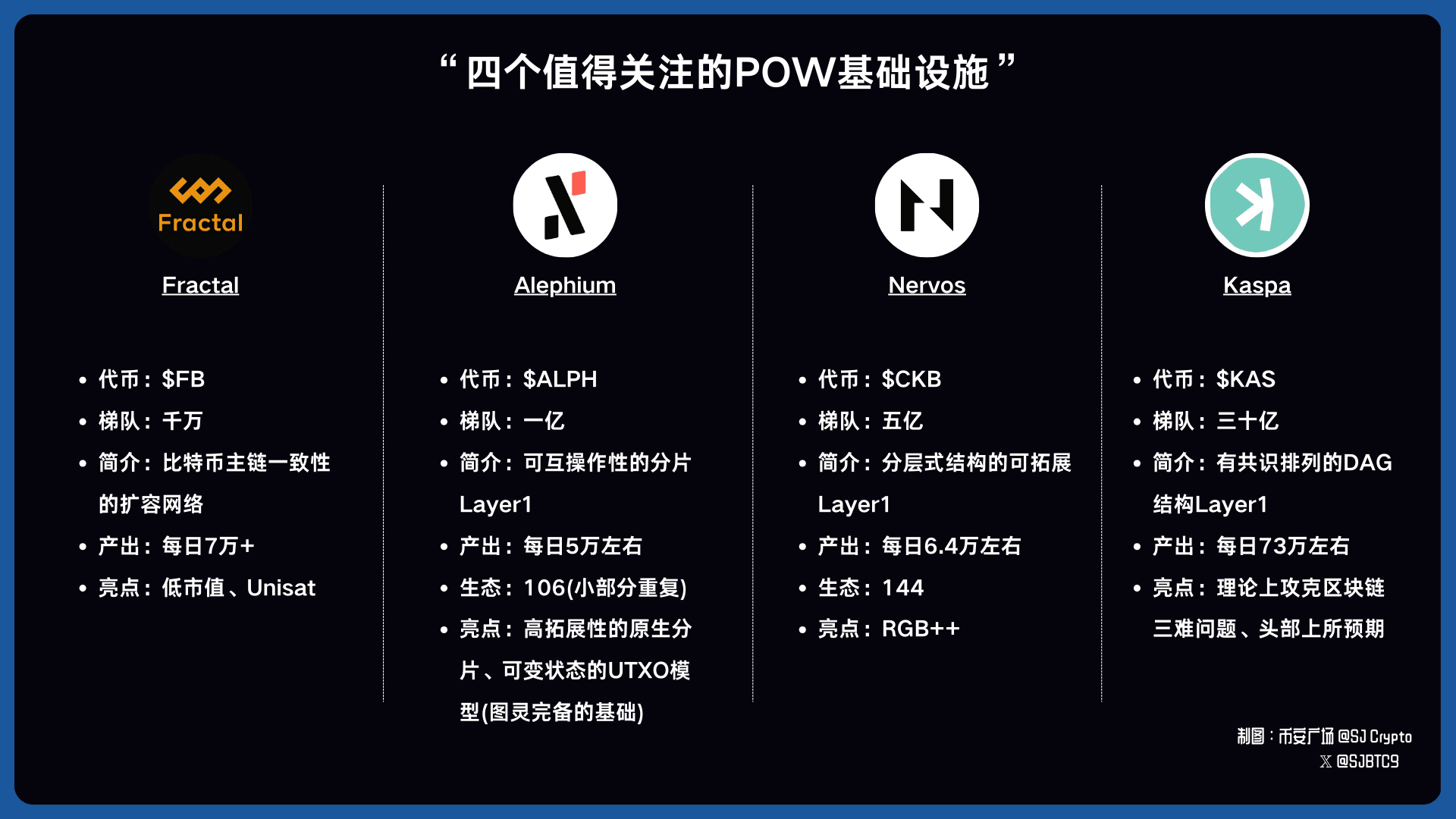 “四个值得关注的POW基础设施”

Fractal

Fractal

• 代币：$FB
• 梯队：千万
• 简介：比特币主链一致性的扩容网络
• 产出：每日7万+
• 亮点：低市值、Unisat

Alephium

• 代币：$ALPH
• 梯队：一亿
• 简介：可互操作性的分片Layer1
• 产出：每日5万左右
• 生态：106(小部分重复)
• 亮点：高拓展性的原生分片、可变状态的UTXO模型(图灵完备的基础)

Nervos

• 代币：$CKB
• 梯队：五亿
• 简介：分层式结构的可拓展Layer1
• 产出：每日6.4万左右
• 生态：144
• 亮点：RGB++

Kaspa

• 代币：$KAS
• 梯队：三十亿
• 简介：有共识排列的DAG结构Layer1
• 产出：每日73万左右
• 亮点：理论上攻克区块链三难问题、头部上所预期

制图：币安广场@SJ Crypto
X @SJBTC9